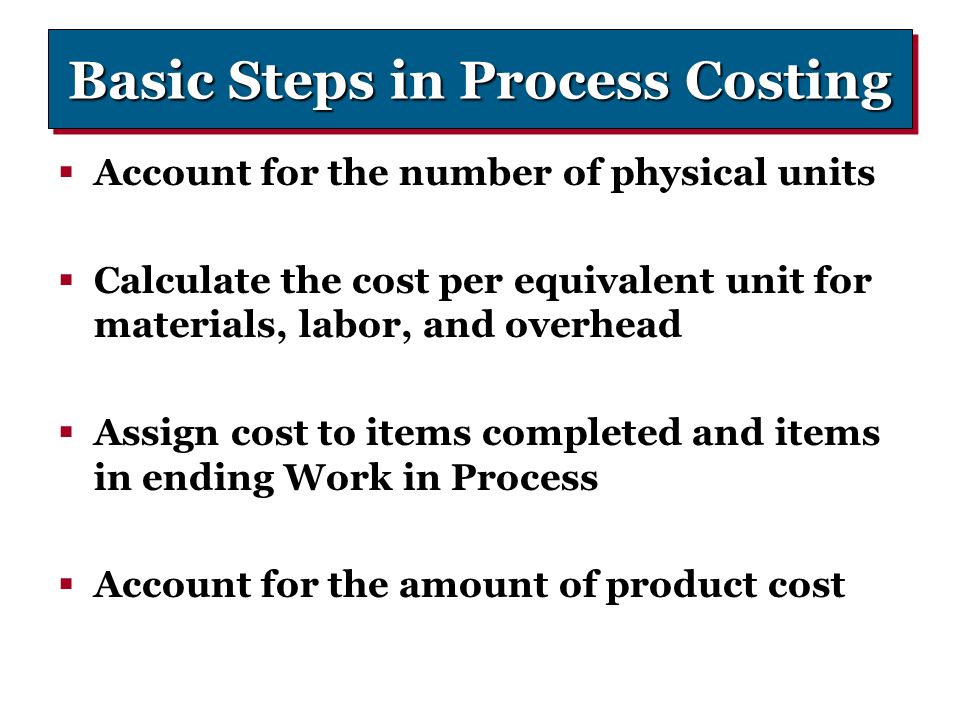 Basic Steps in Process Costing

▪ Account for the number of physical units

▪ Calculate the cost per equivalent unit for materials, labor, and overhead

▪ Assign cost to items completed and items in ending Work in Process

▪ Account for the amount of product cost